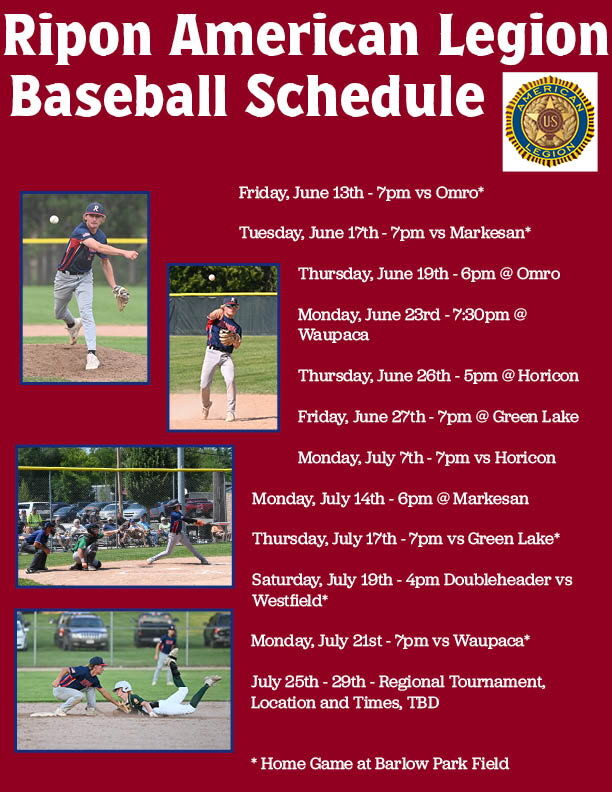 Ripon American Legion Baseball Schedule

AMERICAN LEGION US

Friday, June 13th - 7pm vs Omro*

Tuesday, June 17th - 7pm vs Markesan*

Thursday, June 19th - 6pm @ Omro

Monday, June 23rd - 7:30pm @ Waupaca

Thursday, June 26th - 5pm @ Horicon

Friday, June 27th - 7pm @ Green Lake

Monday, July 7th - 7pm vs Horicon

Monday, July 14th - 6pm @ Markesan

Thursday, July 17th - 7pm vs Green Lake*

Saturday, July 19th - 4pm Doubleheader vs Westfield*

Monday, July 21st - 7pm vs Waupaca*

July 25th - 29th - Regional Tournament, Location and Times, TBD

* Home Game at Barlow Park Field